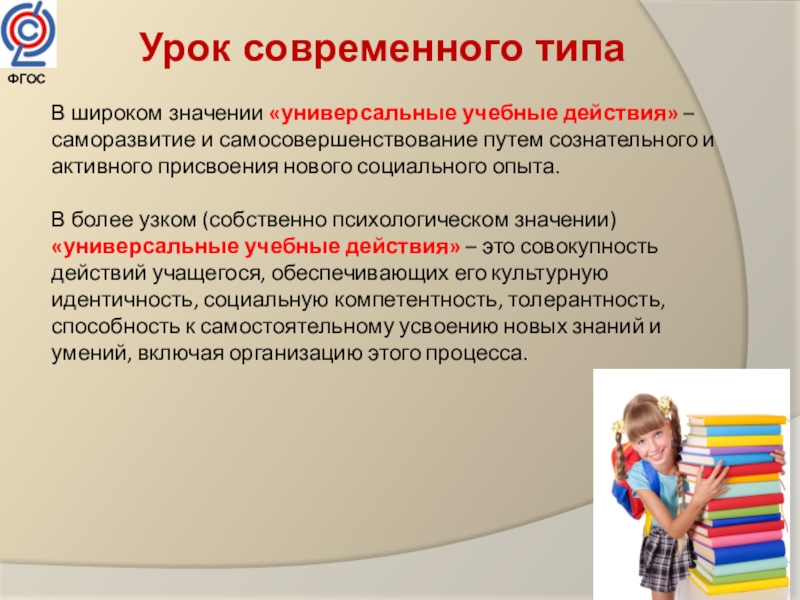 ФГОС

Урок современного типа

В широком значении «универсальные учебные действия» – саморазвитие и самосовершенствование путем сознательного и активного присвоения нового социального опыта.

В более узком (собственно психологическом значении) «универсальные учебные действия» – это совокупность действий учащегося, обеспечивающих его культурную идентичность, социальную компетентность, толерантность, способность к самостоятельному усвоению новых знаний и умений, включая организацию этого процесса.